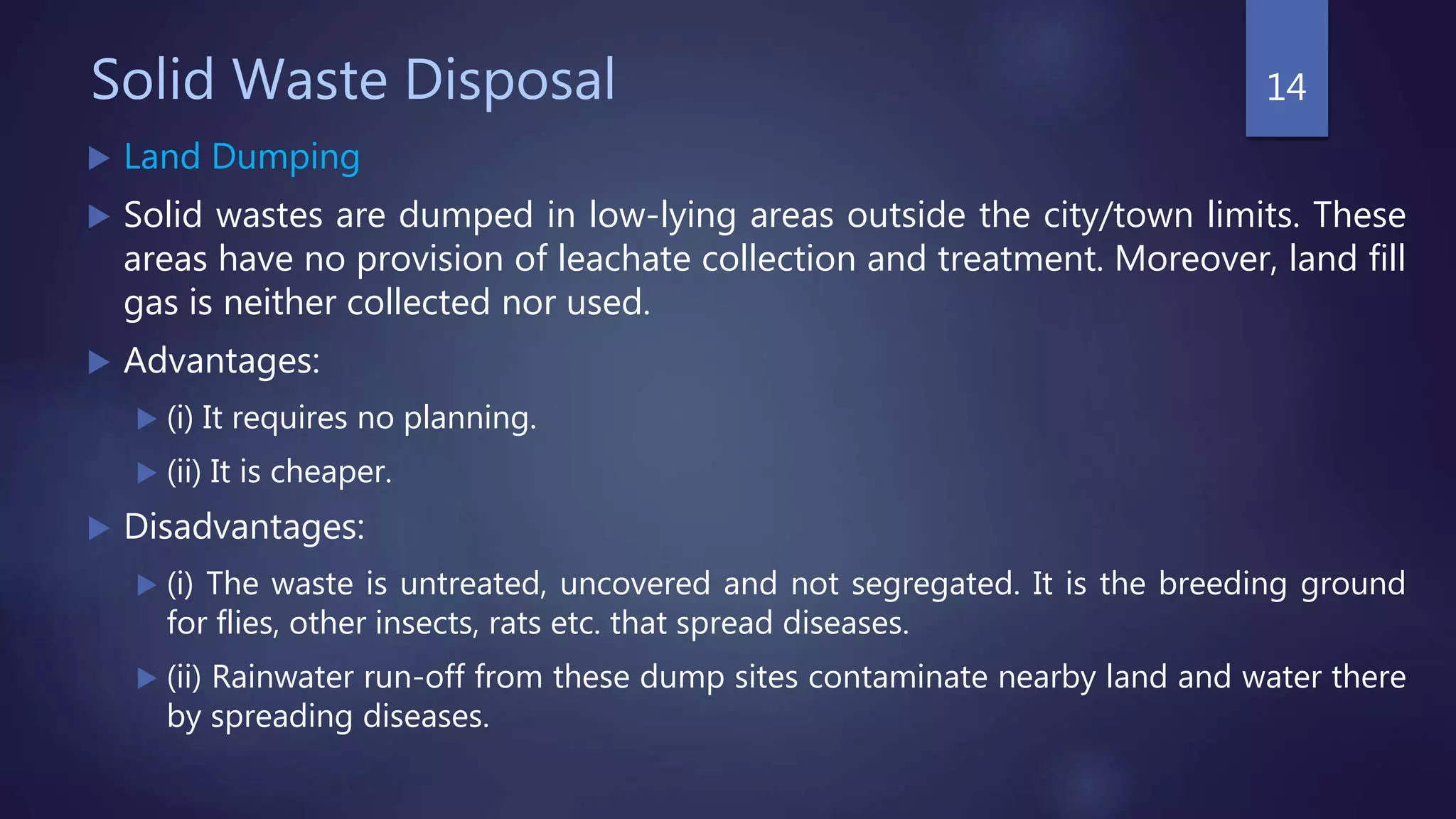 Solid Waste Disposal

14

Land Dumping

Solid wastes are dumped in low-lying areas outside the city/town limits. These areas have no provision of leachate collection and treatment. Moreover, land fill gas is neither collected nor used.

Advantages:

(i) It requires no planning.

(ii) It is cheaper.

Disadvantages:

(i) The waste is untreated, uncovered and not segregated. It is the breeding ground for flies, other insects, rats etc. that spread diseases.

(ii) Rainwater run-off from these dump sites contaminate nearby land and water there by spreading diseases.